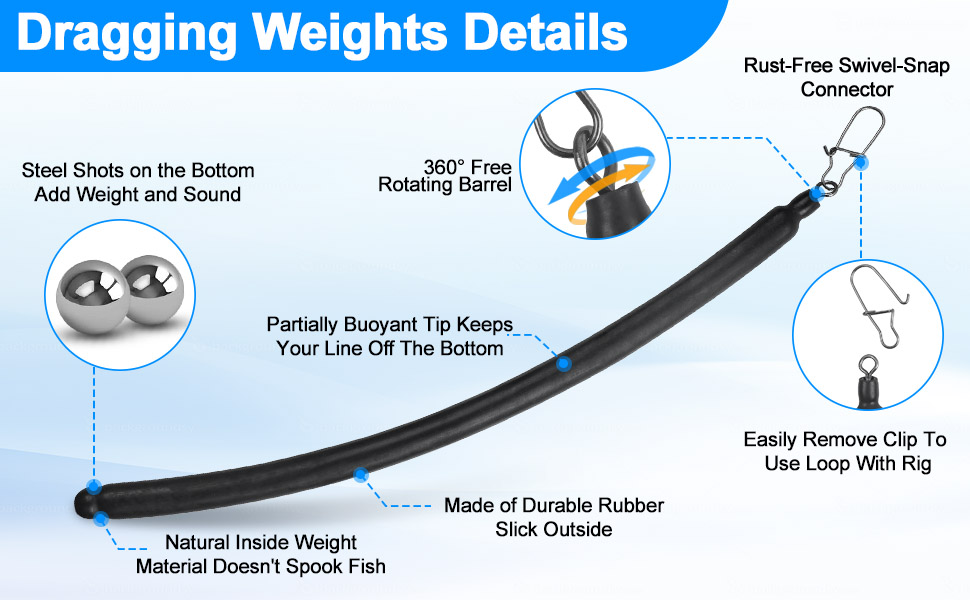 Dragging Weights Details

Rust-Free Swivel-Snap Connector

360° Free Rotating Barrel

Steel Shots on the Bottom Add Weight and Sound

Partially Buoyant Tip Keeps Your Line Off The Bottom

Easily Remove Clip To Use Loop With Rig

Made of Durable Rubber Slick Outside

Natural Inside Weight Material Doesn't Spook Fish